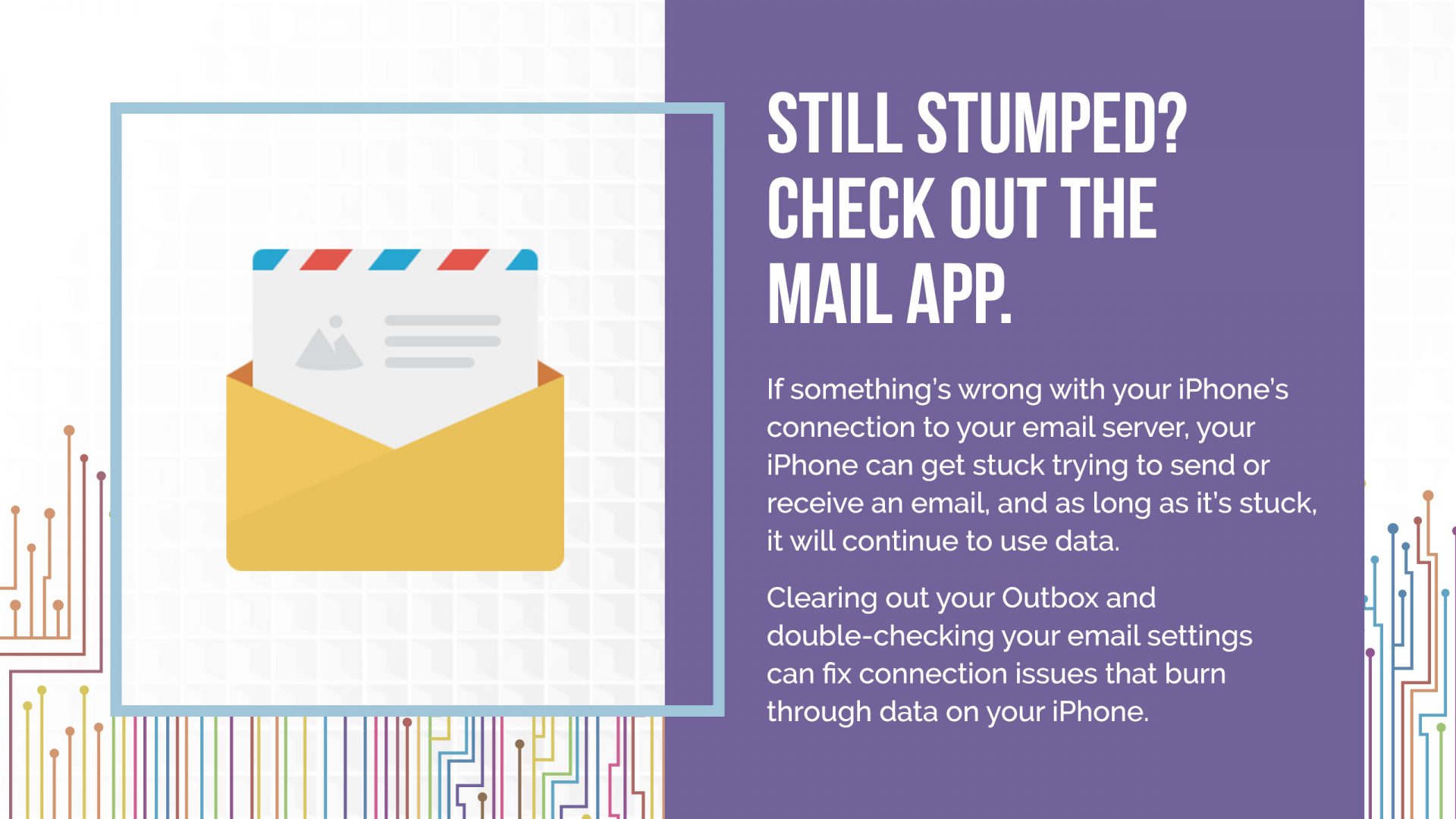 STILL STUMPED? CHECK OUT THE MAIL APP.

If something's wrong with your iPhone's connection to your email server, your iPhone can get stuck trying to send or receive an email, and as long as it's stuck, it will continue to use data.

Clearing out your Outbox and double-checking your email settings can fix connection issues that burn through data on your iPhone.